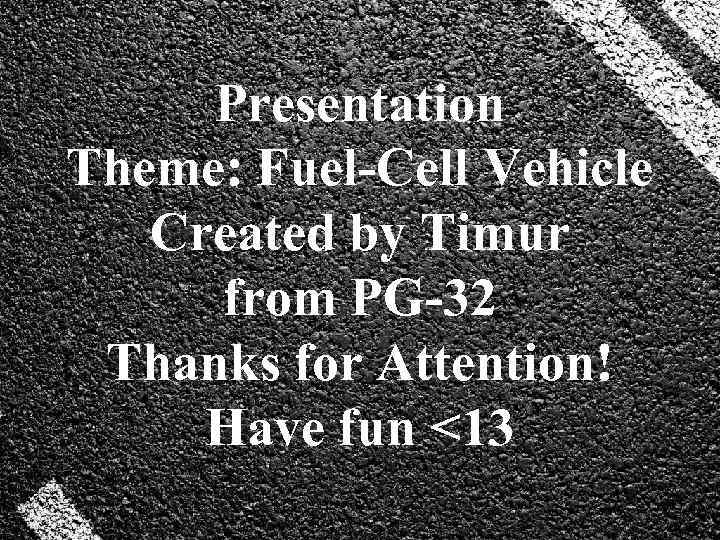 Presentation
Theme: Fuel-Cell Vehicle
Created by Timur
from PG-32
Thanks for Attention!
Have fun <13